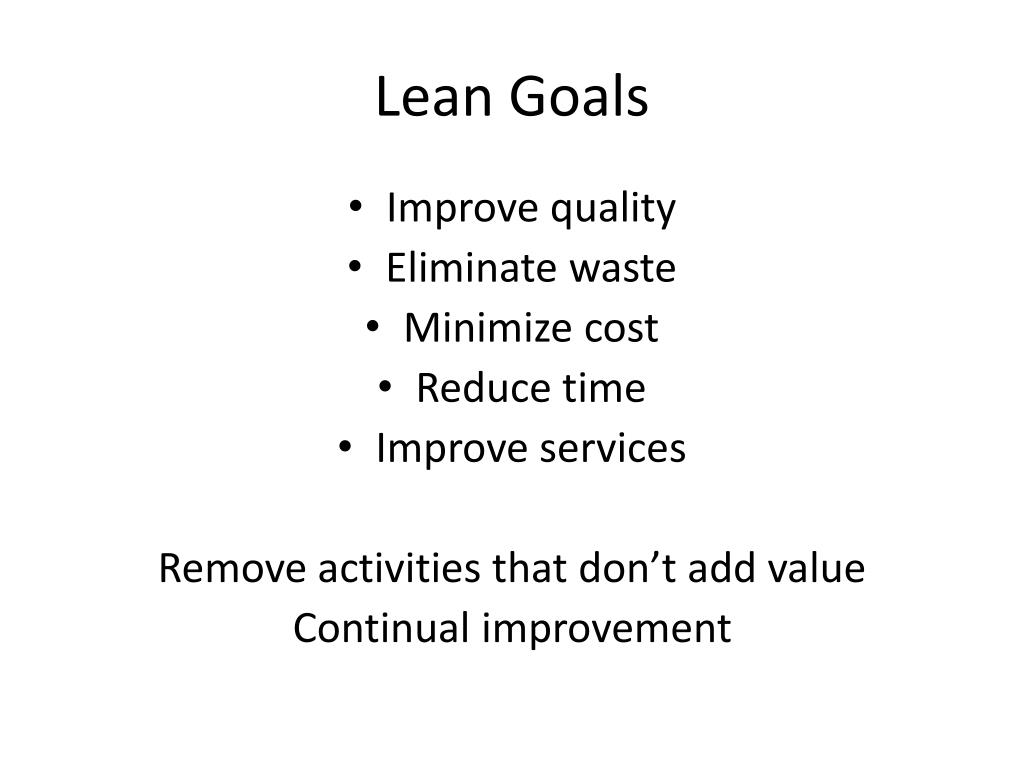 Lean Goals

• Improve quality
• Eliminate waste
• Minimize cost
• Reduce time
• Improve services

Remove activities that don’t add value
Continual improvement